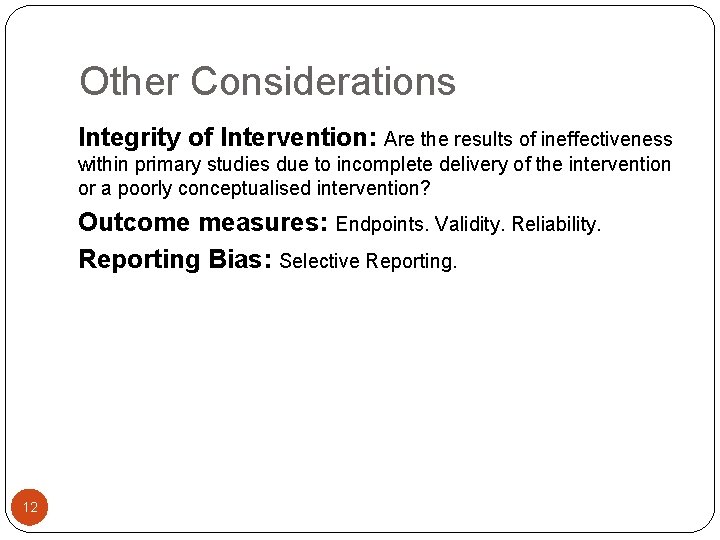 Other Considerations

Integrity of Intervention: Are the results of ineffectiveness within primary studies due to incomplete delivery of the intervention or a poorly conceptualised intervention?

Outcome measures: Endpoints. Validity. Reliability.

Reporting Bias: Selective Reporting.

12